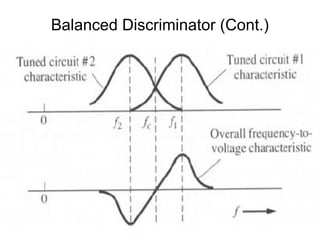 Balanced Discriminator (Cont.)

Tuned circuit #2 characteristic

Tuned circuit #1 characteristic

0

$f_2$

$f_c$

$f_1$

Overall frequency-to-voltage characteristic

0

$f$